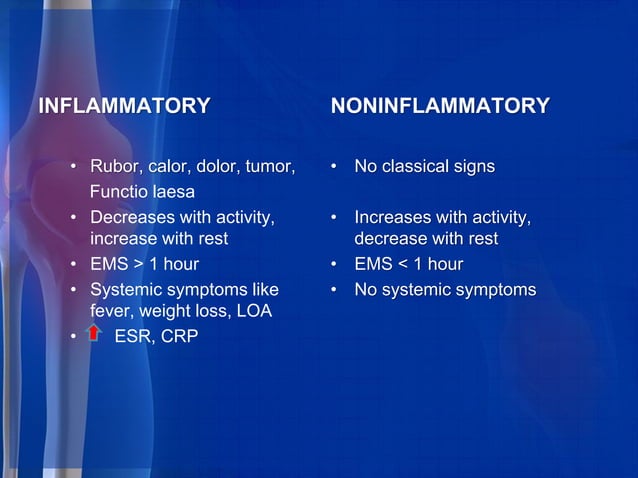 INFLAMMATORY

• Rubor, calor, dolor, tumor, Functio laesa
• Decreases with activity, increase with rest
• EMS > 1 hour
• Systemic symptoms like fever, weight loss, LOA
• ESR, CRP

NONINFLAMMATORY

• No classical signs
• Increases with activity, decrease with rest
• EMS < 1 hour
• No systemic symptoms